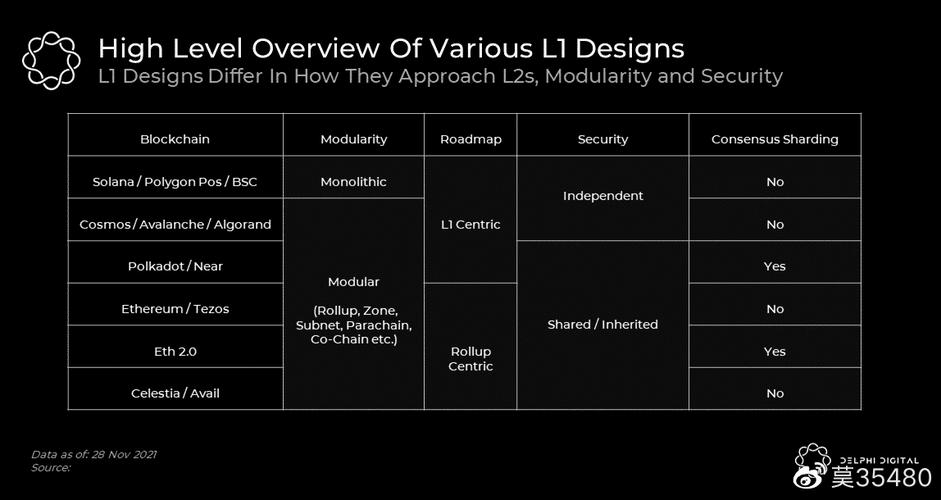 High Level Overview Of Various L1 Designs
L1 Designs Differ In How They Approach L2s, Modularity and Security

| Blockchain | Modularity | Roadmap | Security | Consensus Sharding |
|---|---|---|---|---|
| Solana / Polygon Pos / BSC | Monolithic | L1 Centric | Independent | No |
| Cosmos / Avalanche / Algorand | Modular (Rollup, Zone, Subnet, Parachain, Co-Chain etc.) | L1 Centric | Independent | No |
| Polkadot / Near | Modular (Rollup, Zone, Subnet, Parachain, Co-Chain etc.) | L1 Centric | Shared / Inherited | Yes |
| Ethereum / Tezos | Modular (Rollup, Zone, Subnet, Parachain, Co-Chain etc.) | Rollup Centric | Shared / Inherited | No |
| Eth 2.0 | Modular (Rollup, Zone, Subnet, Parachain, Co-Chain etc.) | Rollup Centric | Shared / Inherited | Yes |
| Celestia / Avail | Modular (Rollup, Zone, Subnet, Parachain, Co-Chain etc.) | Rollup Centric | Shared / Inherited | No |

Data as of: 28 Nov 2021
Source:

DELPHI DIGITAL
莫35480